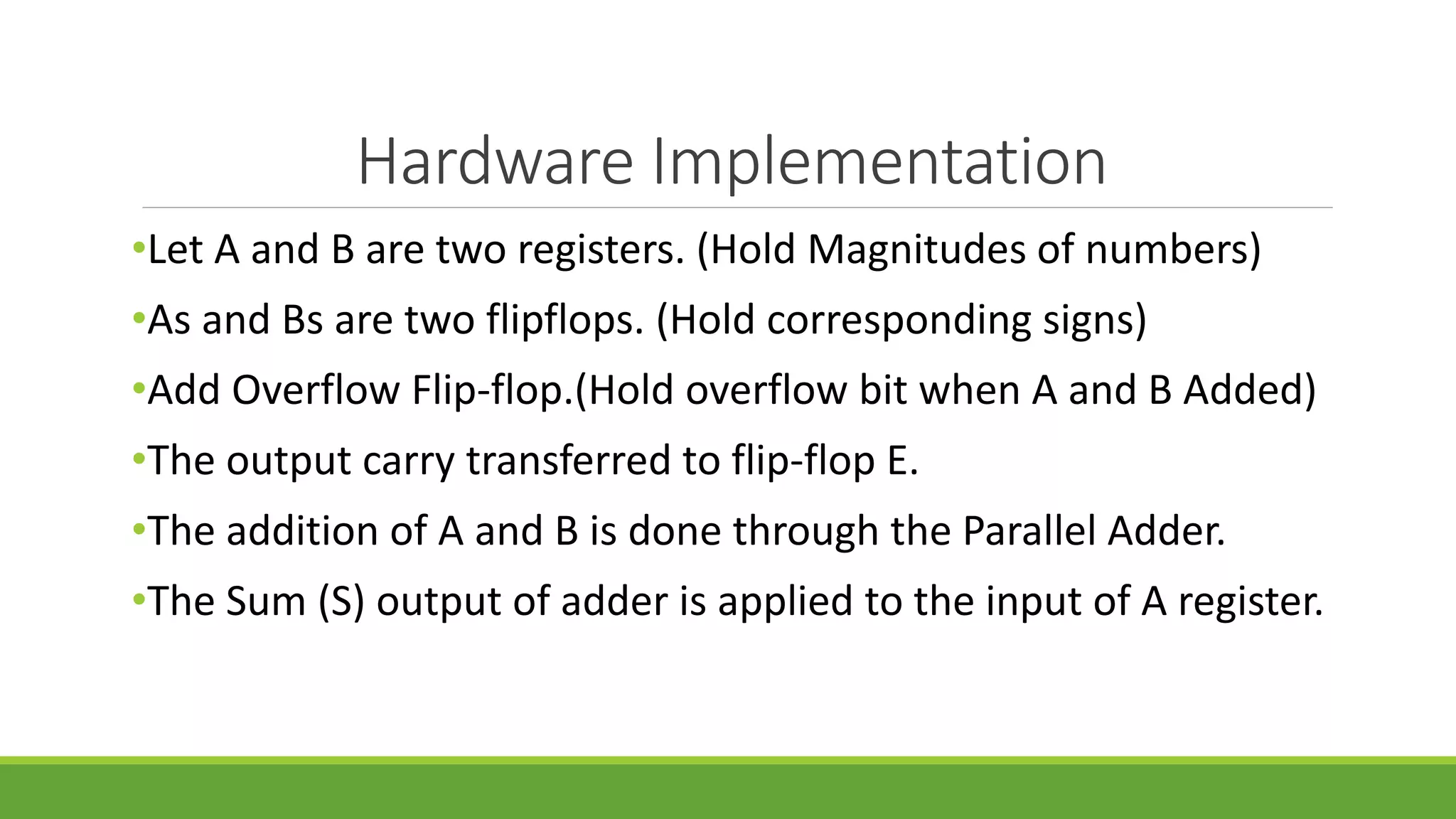 Hardware Implementation

•Let A and B are two registers. (Hold Magnitudes of numbers)

•As and Bs are two flipflops. (Hold corresponding signs)

•Add Overflow Flip-flop.(Hold overflow bit when A and B Added)

•The output carry transferred to flip-flop E.

•The addition of A and B is done through the Parallel Adder.

•The Sum (S) output of adder is applied to the input of A register.